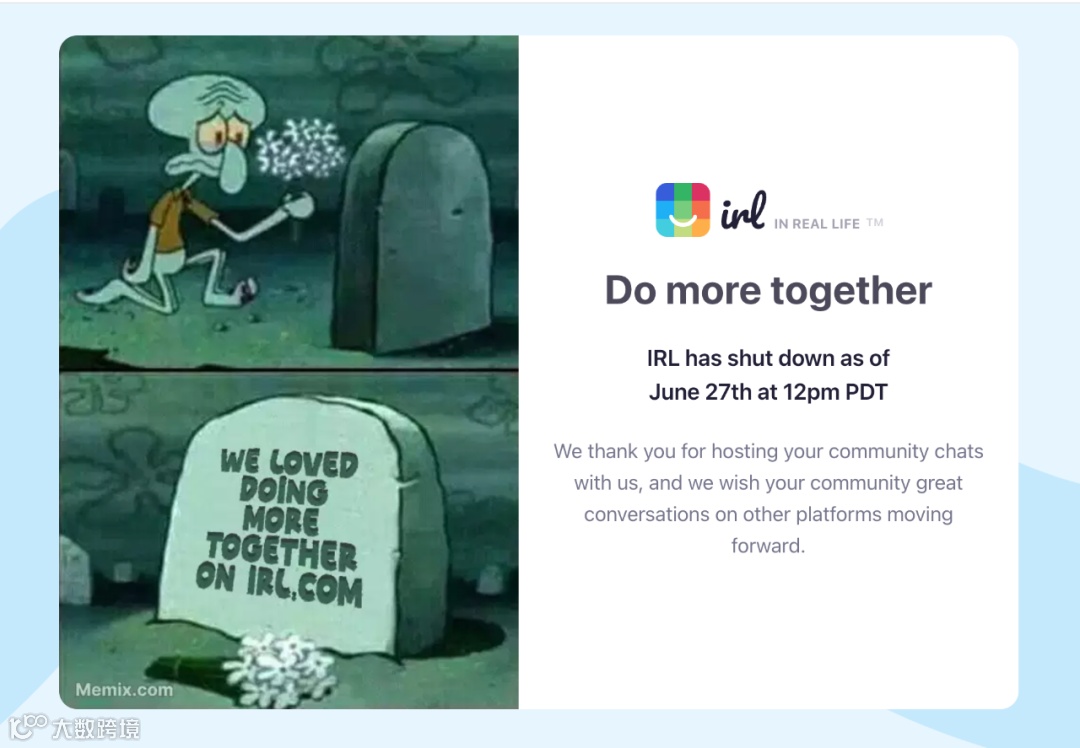 WE LOVED DOING MORE TOGETHER ON IRL.COM

Memix.com

irl IN REAL LIFE ™

Do more together

IRL has shut down as of June 27th at 12pm PDT

We thank you for hosting your community chats with us, and we wish your community great conversations on other platforms moving forward.

大数跨境